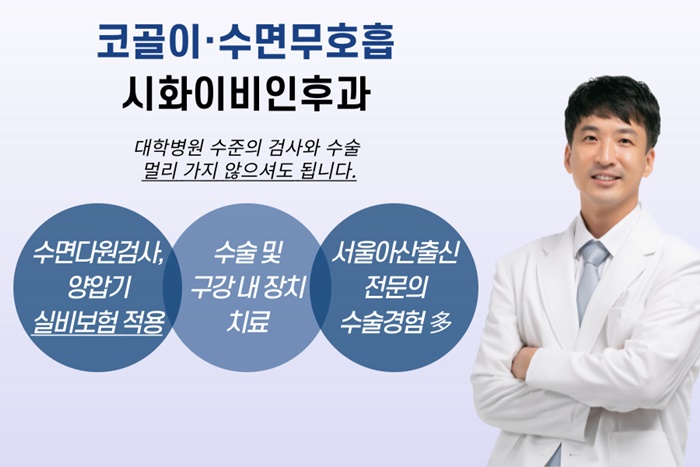 코골이·수면무호흡
시화이비인후과

대학병원 수준의 검사와 수술
멀리 가지 않으셔도 됩니다.

수면다원검사, 양압기 실비보험 적용

수술 및 구강 내 장치 치료

서울아산출신 전문의 수술경험 多